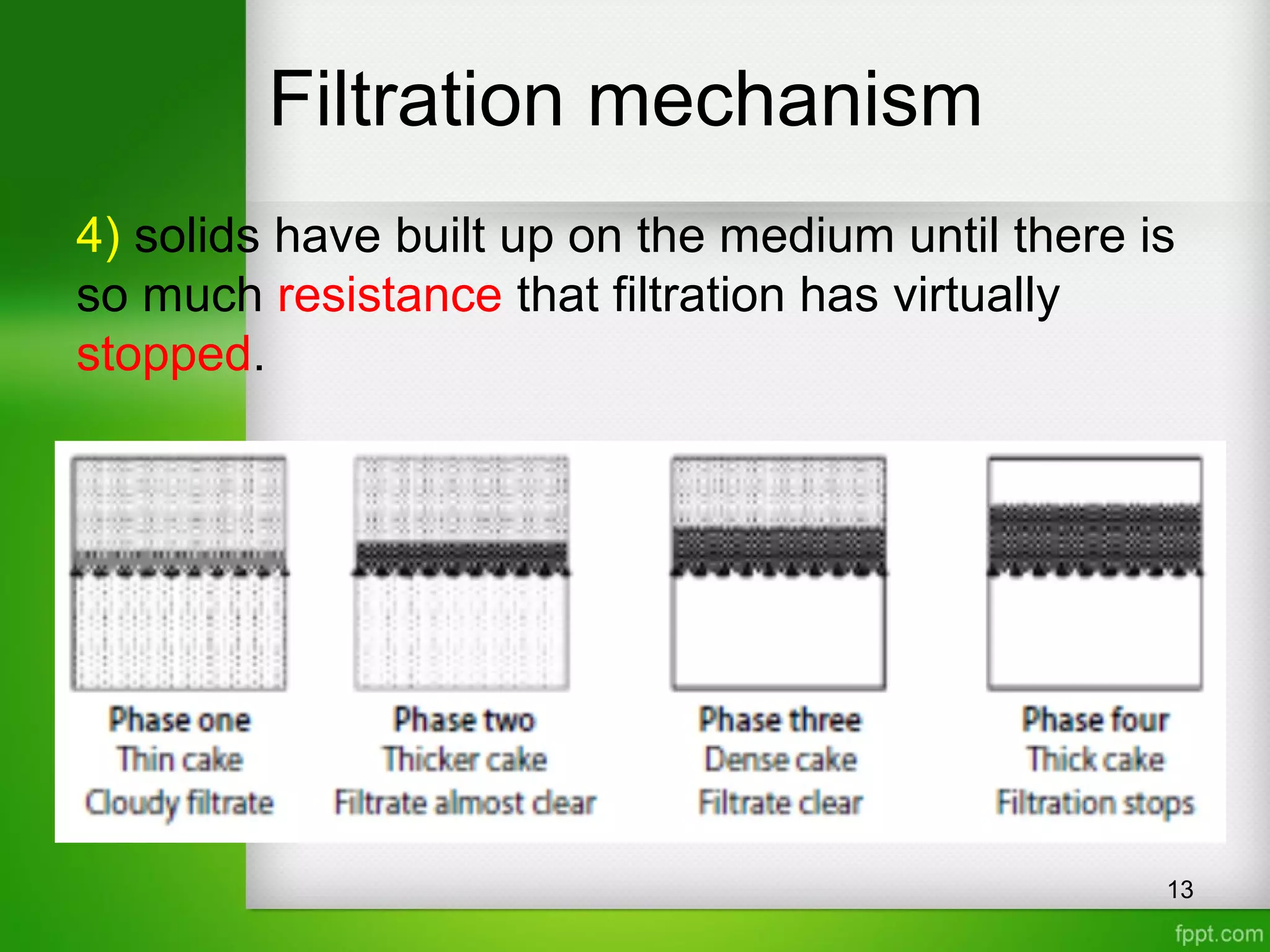 Filtration mechanism

4) solids have built up on the medium until there is so much resistance that filtration has virtually stopped.

Phase one
Thin cake
Cloudy filtrate

Phase two
Thicker cake
Filtrate almost clear

Phase three
Dense cake
Filtrate clear

Phase four
Thick cake
Filtration stops

13

fppt.com